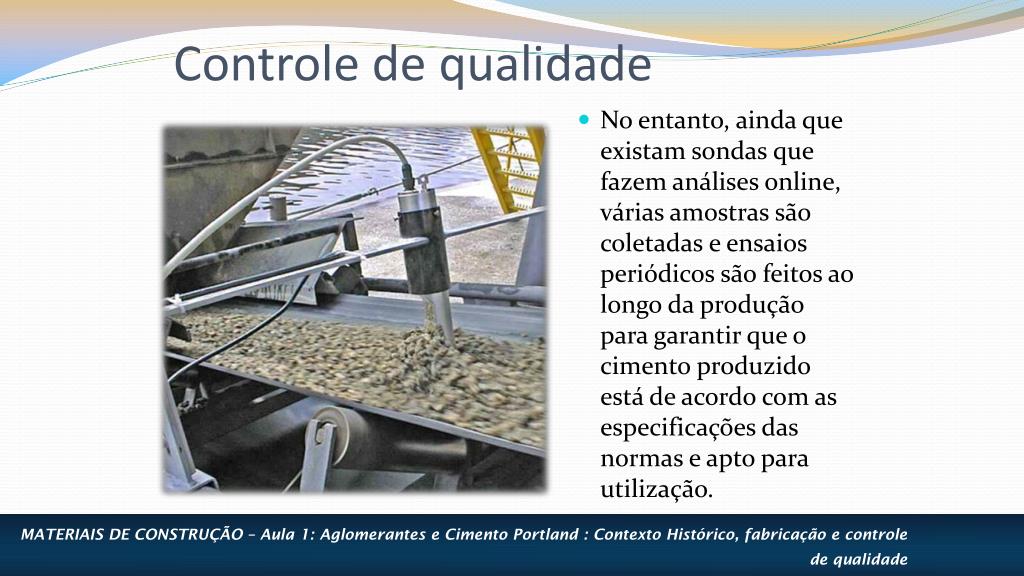 Controle de qualidade

No entanto, ainda que existam sondas que fazem análises online, várias amostras são coletadas e ensaios periódicos são feitos ao longo da produção para garantir que o cimento produzido está de acordo com as especificações das normas e apto para utilização.

MATERIAIS DE CONSTRUÇÃO – Aula 1: Aglomerantes e Cimento Portland : Contexto Histórico, fabricação e controle de qualidade